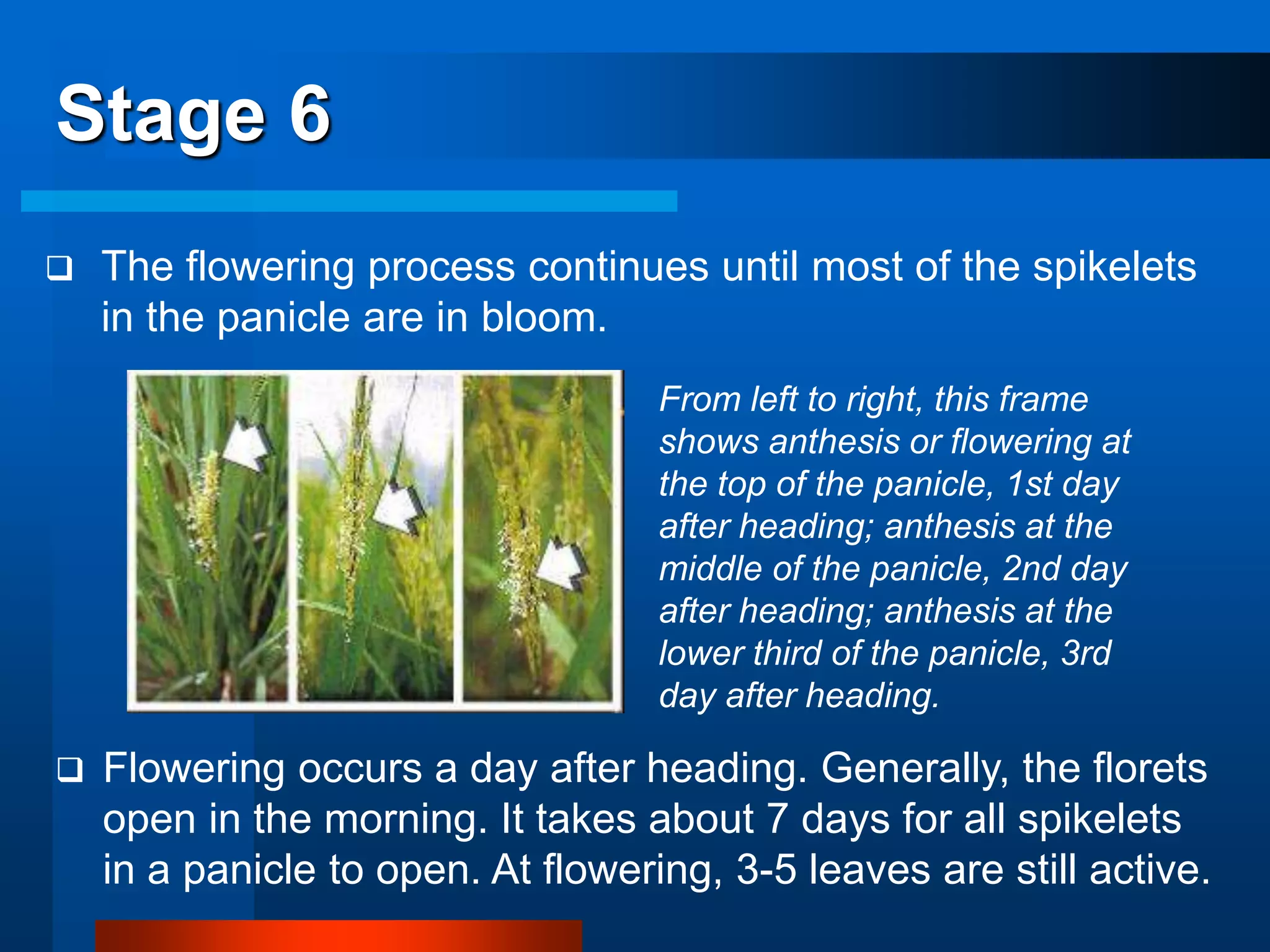 Stage 6

❑ The flowering process continues until most of the spikelets in the panicle are in bloom.

From left to right, this frame shows anthesis or flowering at the top of the panicle, 1st day after heading; anthesis at the middle of the panicle, 2nd day after heading; anthesis at the lower third of the panicle, 3rd day after heading.

❑ Flowering occurs a day after heading. Generally, the florets open in the morning. It takes about 7 days for all spikelets in a panicle to open. At flowering, 3-5 leaves are still active.